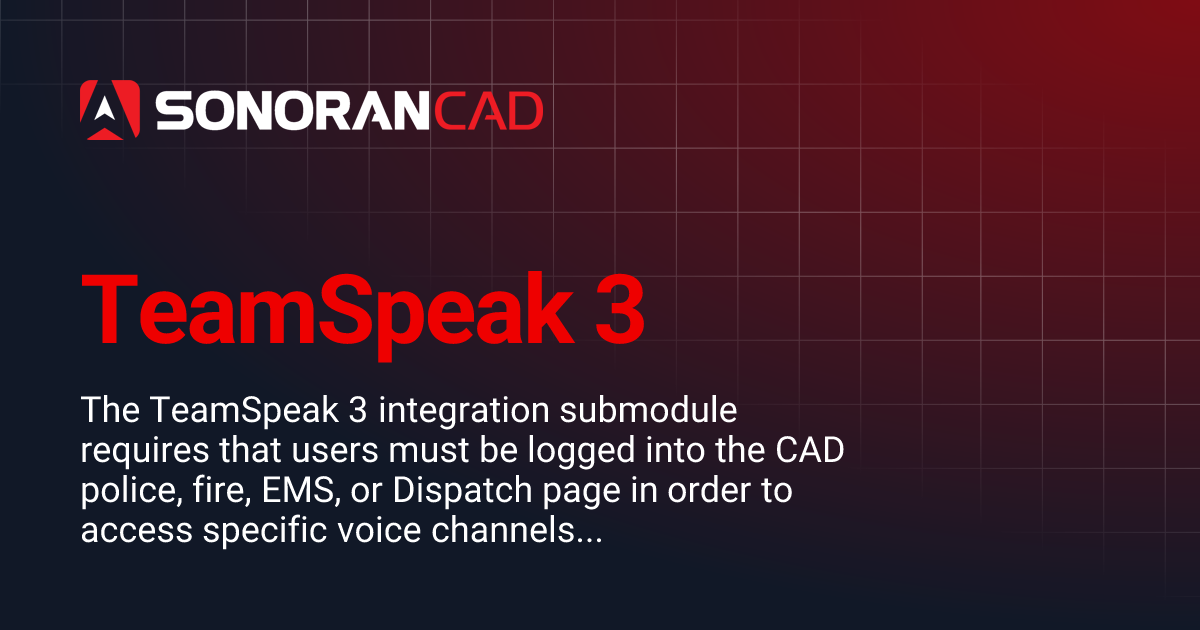 SONORANCAD

TeamSpeak 3

The TeamSpeak 3 integration submodule requires that users must be logged into the CAD police, fire, EMS, or Dispatch page in order to access specific voice channels...